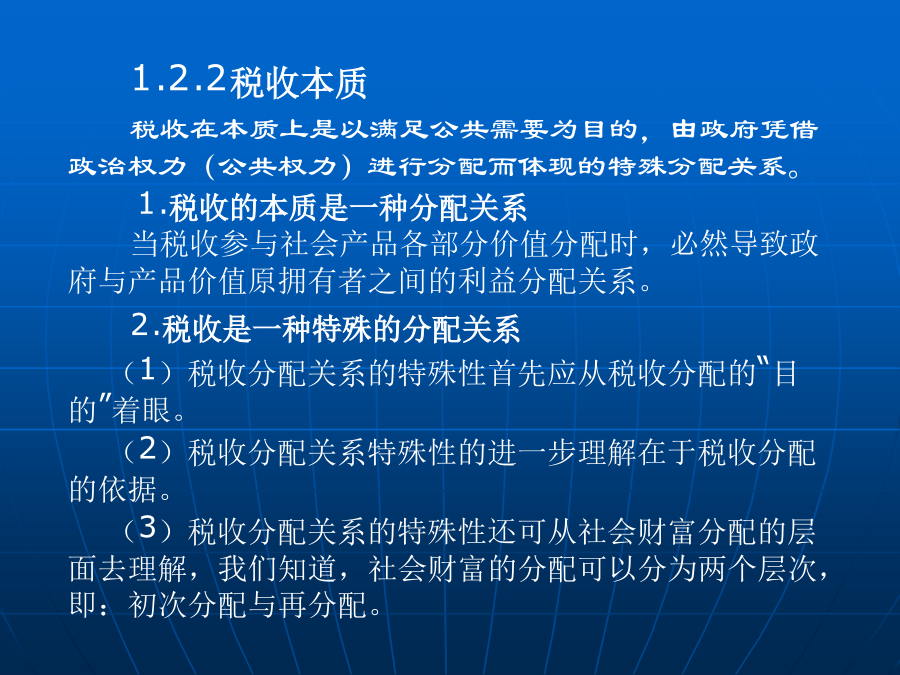 1.2.2税收本质

税收在本质上是以满足公共需要为目的，由政府凭借政治权力（公共权力）进行分配而体现的特殊分配关系。

1.税收的本质是一种分配关系

当税收参与社会产品各部分价值分配时，必然导致政府与产品价值原拥有者之间的利益分配关系。

2.税收是一种特殊的分配关系

（1）税收分配关系的特殊性首先应从税收分配的"目的"着眼。

（2）税收分配关系特殊性的进一步理解在于税收分配的依据。

（3）税收分配关系的特殊性还可从社会财富分配的层面去理解，我们知道，社会财富的分配可以分为两个层次，即：初次分配与再分配。